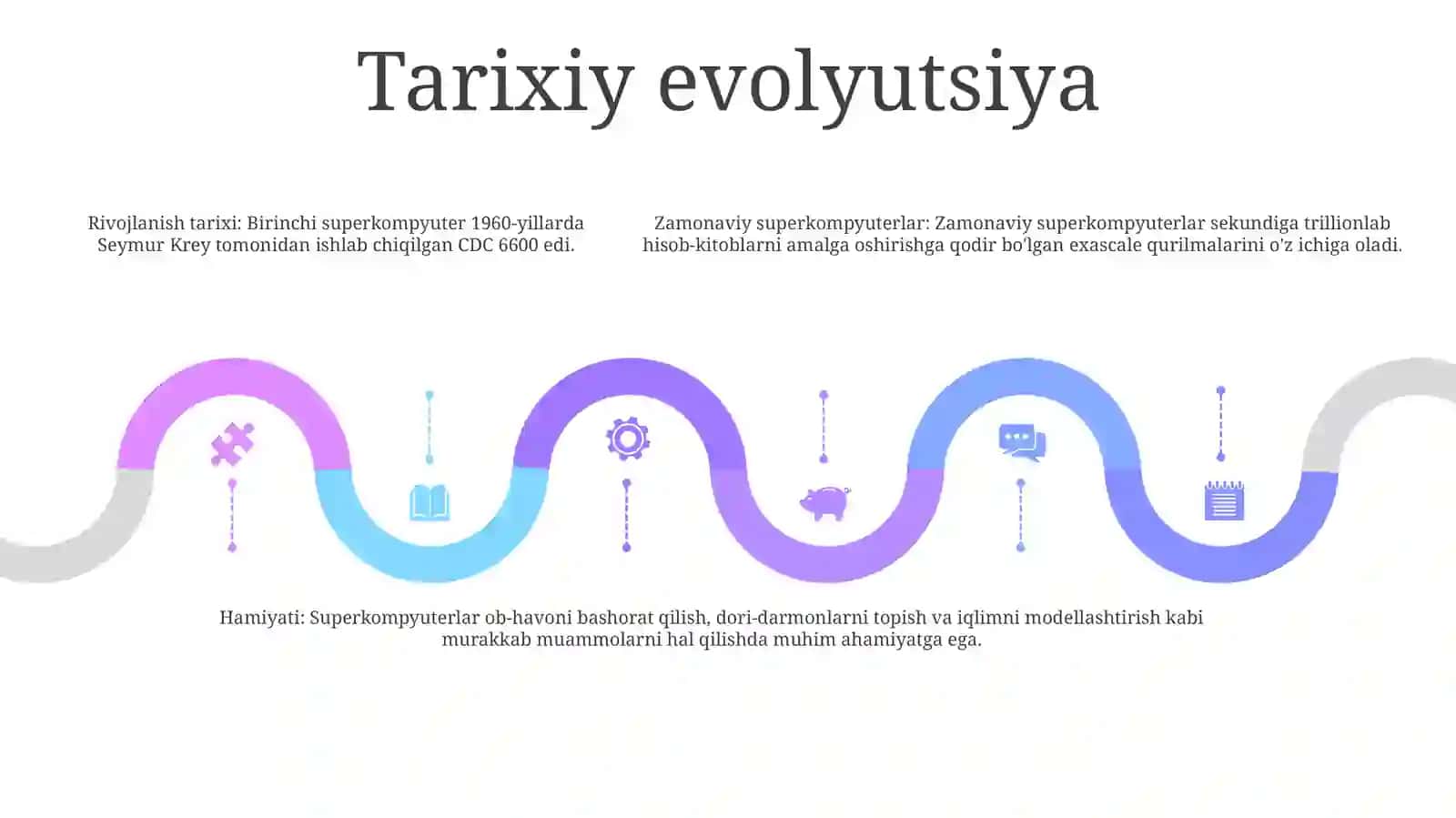 Tarixiy evolyutsiya

Rivojlanish tarixi: Birinchi superkompyuter 1960-yillarda Seymur Krey tomonidan ishlab chiqilgan CDC 6600 edi.

Zamonaviy superkompyuterlar: Zamonaviy superkompyuterlar sekundiga trillionlab hisob-kitoblarni amalga oshirishga qodir bo'lgan exascale qurilmalarini o'z ichiga oladi.

Hamiyati: Superkompyuterlar ob-havoni bashorat qilish, dori-darmonlarni topish va iqlimni modellashtirish kabi murakkab muammolarni hal qilishda muhim ahamiyatga ega.